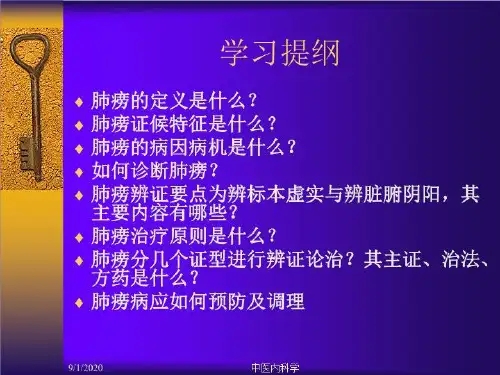 学习提纲

◆ 肺痨的定义是什么？
◆ 肺痨证候特征是什么？
◆ 肺痨的病因病机是什么？
◆ 如何诊断肺痨？
◆ 肺痨辨证要点为辨标本虚实与辨脏腑阴阳，其主要内容有哪些？
◆ 肺痨治疗原则是什么？
◆ 肺痨分几个证型进行辨证论治？其主证、治法、方药是什么？
◆ 肺痨病应如何预防及调理

9/1/2020

中医内科学